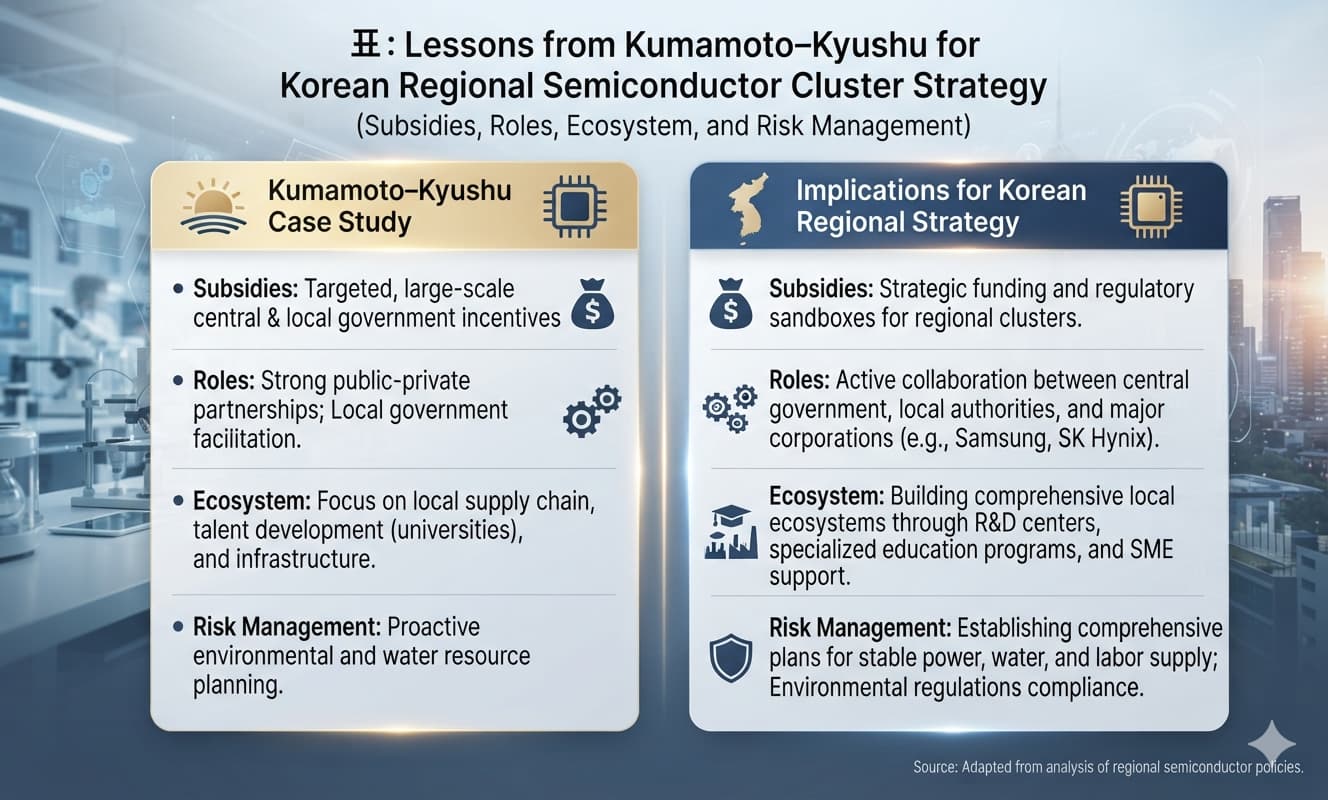 표: Lessons from Kumamoto–Kyushu for Korean Regional Semiconductor Cluster Strategy
(Subsidies, Roles, Ecosystem, and Risk Management)

Kumamoto–Kyushu Case Study

• Subsidies: Targeted, large-scale central & local government incentives

• Roles: Strong public-private partnerships; Local government facilitation.

• Ecosystem: Focus on local supply chain, talent development (universities), and infrastructure.

• Risk Management: Proactive environmental and water resource planning.

Implications for Korean Regional Strategy

Subsidies: Strategic funding and regulatory sandboxes for regional clusters.

Roles: Active collaboration between central government, local authorities, and major corporations (e.g., Samsung, SK Hynix).

Ecosystem: Building comprehensive local ecosystems through R&D centers, specialized education programs, and SME support.

Risk Management: Establishing comprehensive plans for stable power, water, and labor supply; Environmental regulations compliance.

Source: Adapted from analysis of regional semiconductor policies.